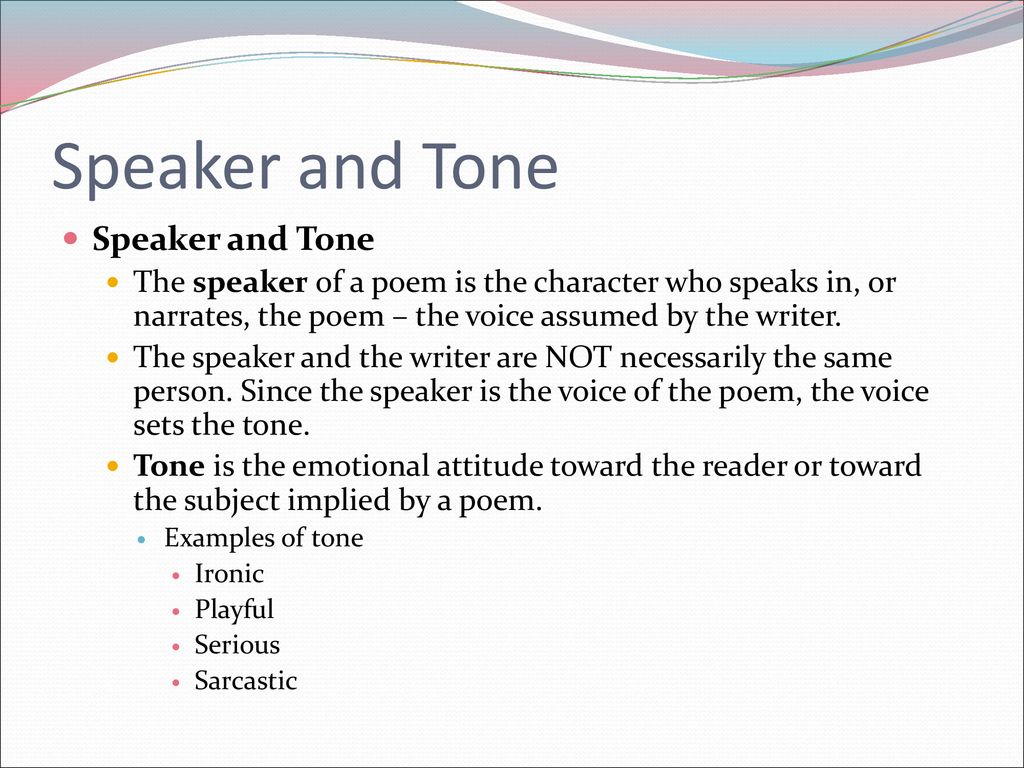 Speaker and Tone

Speaker and Tone

The speaker of a poem is the character who speaks in, or narrates, the poem – the voice assumed by the writer.

The speaker and the writer are NOT necessarily the same person. Since the speaker is the voice of the poem, the voice sets the tone.

Tone is the emotional attitude toward the reader or toward the subject implied by a poem.

Examples of tone

Ironic

Playful

Serious

Sarcastic